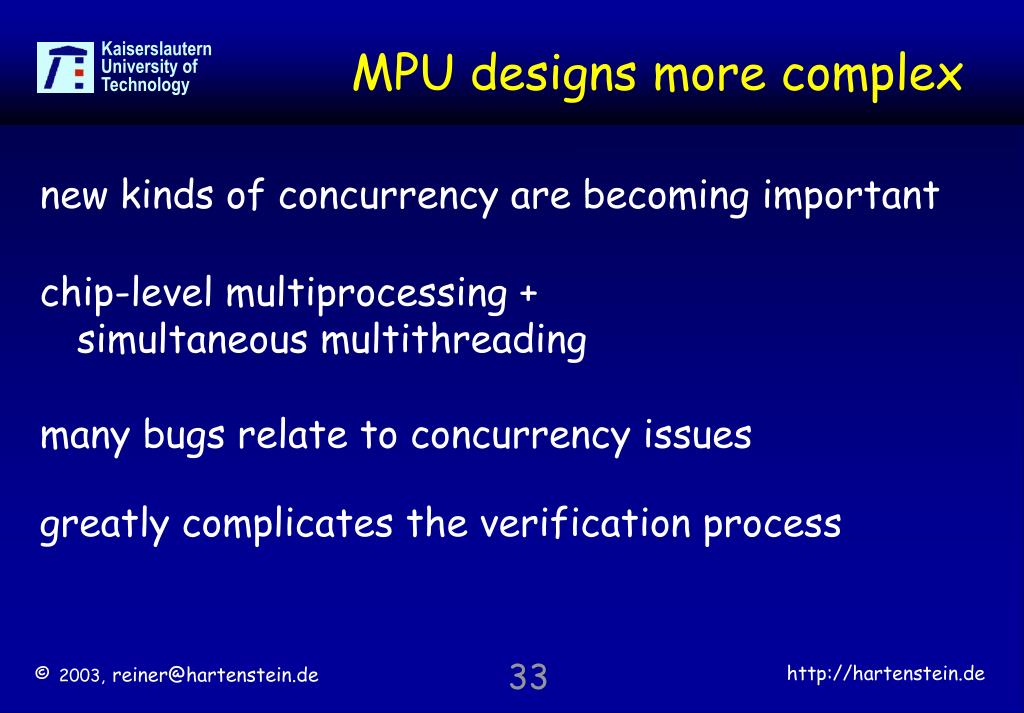 Kaiserslautern University of Technology

MPU designs more complex

new kinds of concurrency are becoming important

chip-level multiprocessing + simultaneous multithreading

many bugs relate to concurrency issues

greatly complicates the verification process

© 2003, reiner@hartenstein.de

33

http://hartenstein.de